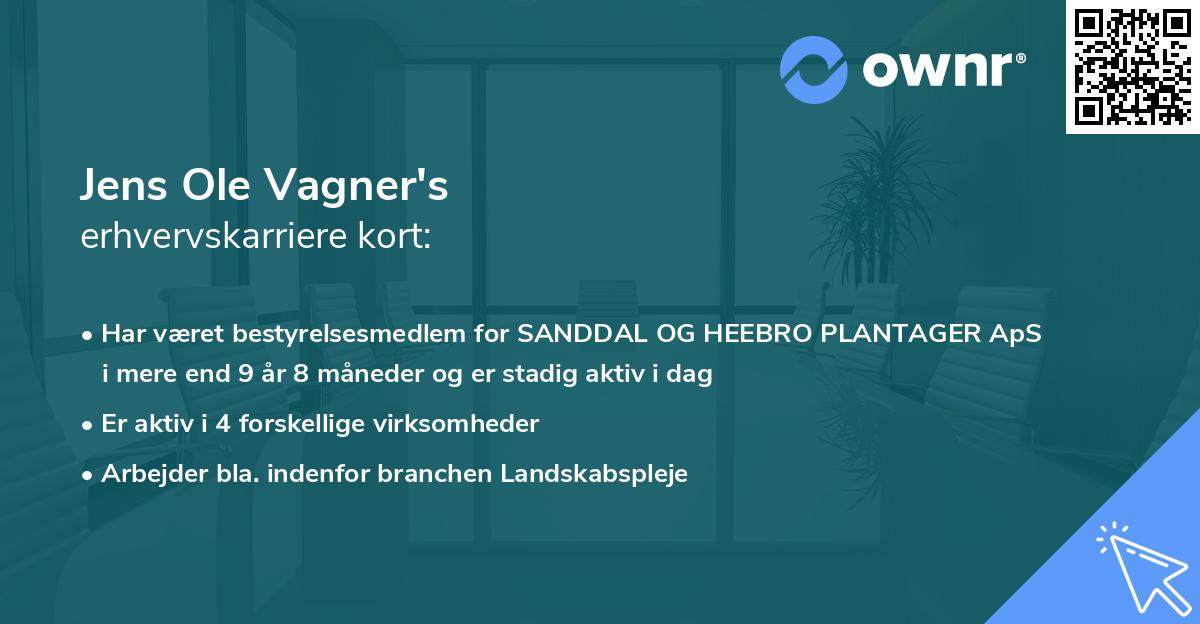 ownr®

Jens Ole Vagner's
erhvervskarriere kort:

• Har været bestyrelsesmedlem for SANDDAL OG HEEBRO PLANTAGER ApS i mere end 9 år 8 måneder og er stadig aktiv i dag

• Er aktiv i 4 forskellige virksomheder

• Arbejder bla. indenfor branchen Landskabspleje